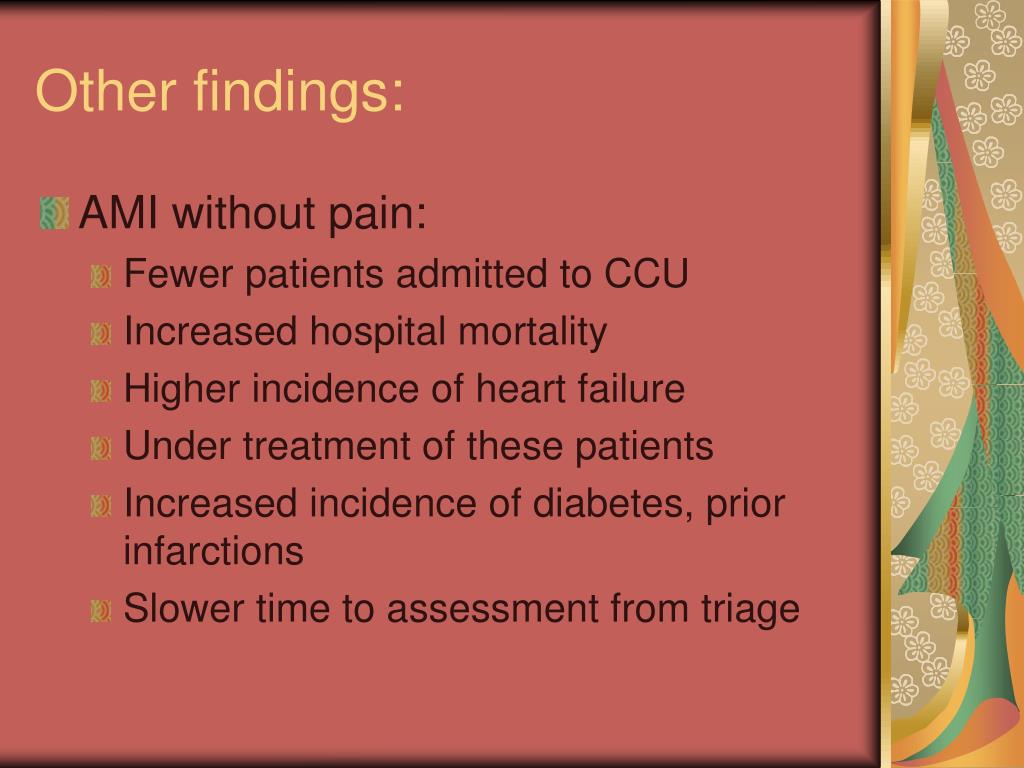 Other findings:

AMI without pain:

Fewer patients admitted to CCU

Increased hospital mortality

Higher incidence of heart failure

Under treatment of these patients

Increased incidence of diabetes, prior infarctions

Slower time to assessment from triage